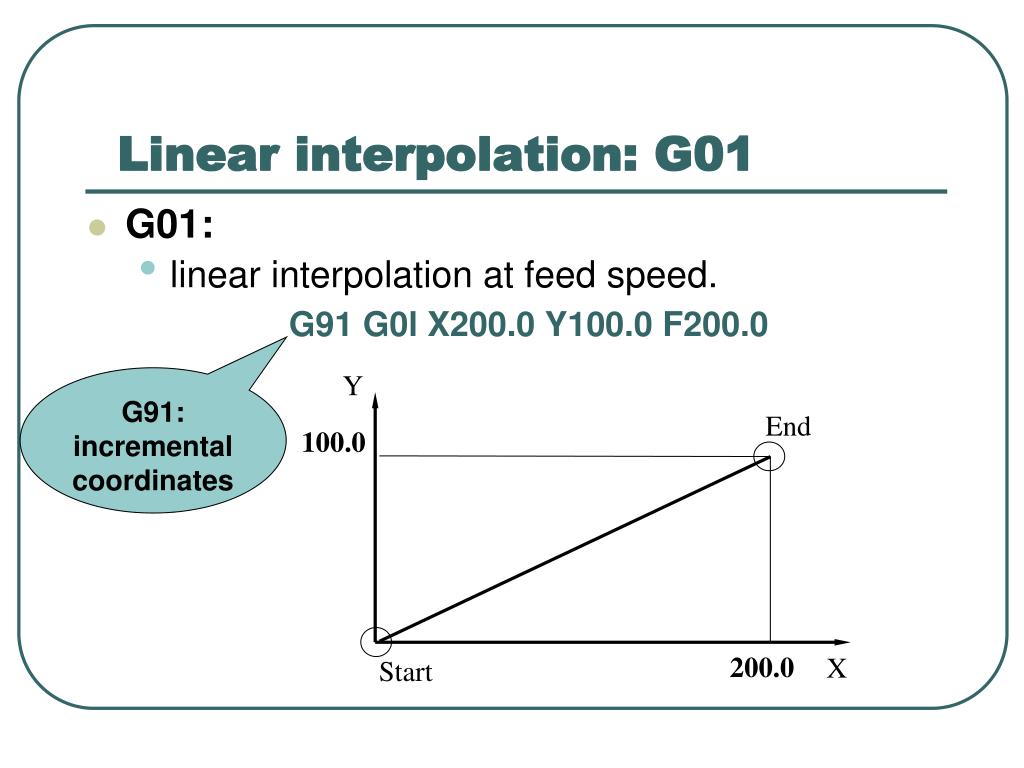 Linear interpolation: G01

G01:

linear interpolation at feed speed.

G91 G0l X200.0 Y100.0 F200.0

G91: incremental coordinates

Y

100.0

End

Start

200.0

X